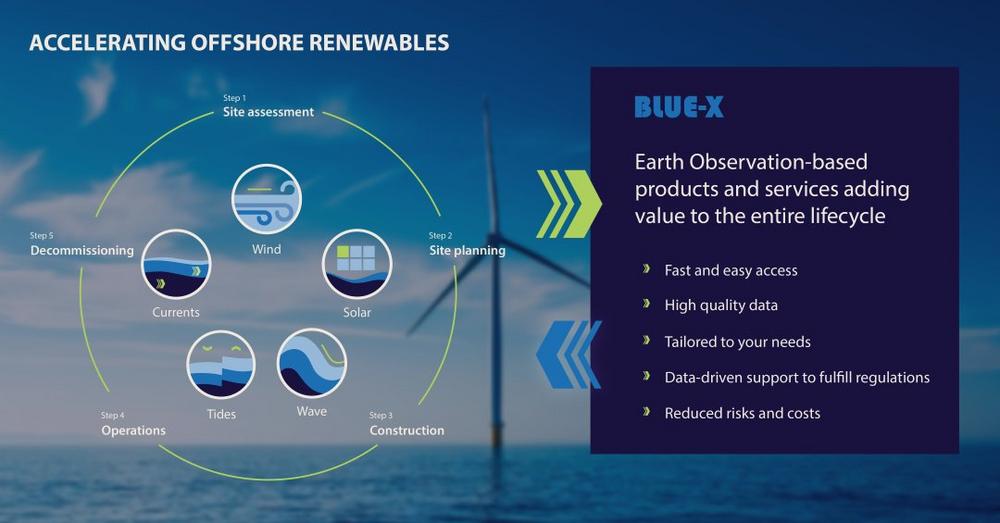 ACCELERATING OFFSHORE RENEWABLES

Step 1
Site assessment

Step 2
Site planning

Step 3
Construction

Step 4
Operations

Step 5
Decommissioning

Wind

Solar

Wave

Tides

Currents

BLUE-X

Earth Observation-based products and services adding value to the entire lifecycle

Fast and easy access

High quality data

Tailored to your needs

Data-driven support to fulfill regulations

Reduced risks and costs